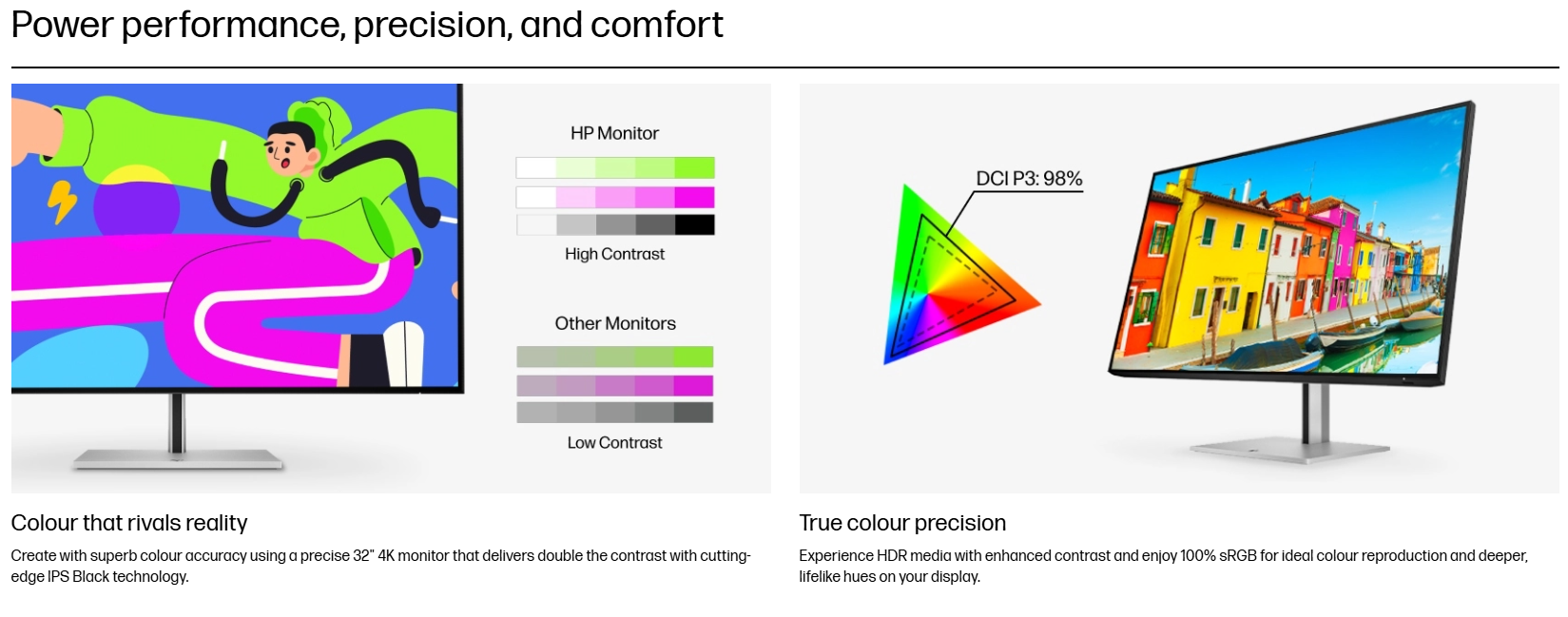 Power performance, precision, and comfort

HP Monitor

High Contrast

Other Monitors

Low Contrast

Colour that rivals reality

Create with superb colour accuracy using a precise 32" 4K monitor that delivers double the contrast with cutting-edge IPS Black technology.

DCI P3: 98%

True colour precision

Experience HDR media with enhanced contrast and enjoy 100% sRGB for ideal colour reproduction and deeper, lifelike hues on your display.